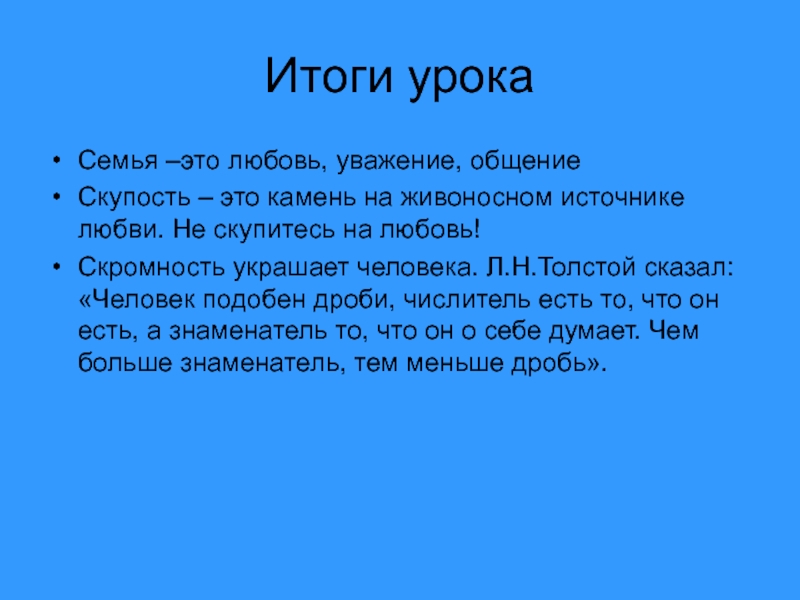 Итоги урока

• Семья –это любовь, уважение, общение
• Скупость – это камень на живоносном источнике любви. Не скупитесь на любовь!
• Скромность украшает человека. Л.Н.Толстой сказал: «Человек подобен дроби, числитель есть то, что он есть, а знаменатель то, что он о себе думает. Чем больше знаменатель, тем меньше дробь».